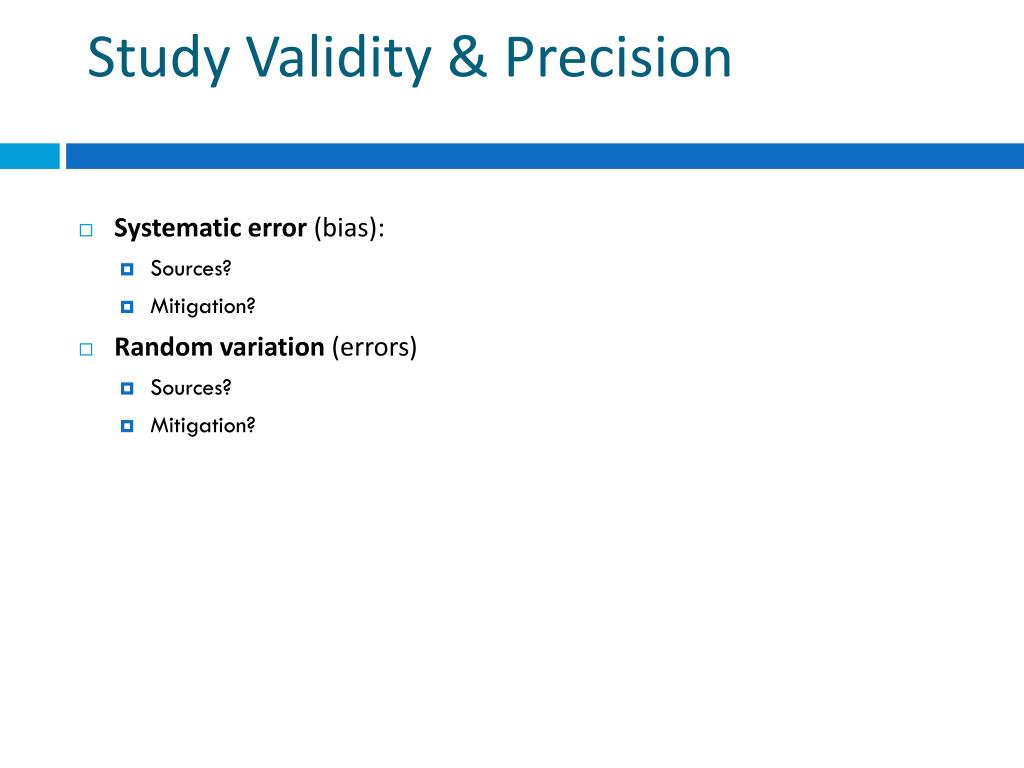 Study Validity & Precision

Systematic error (bias):
Sources?
Mitigation?

Random variation (errors)
Sources?
Mitigation?